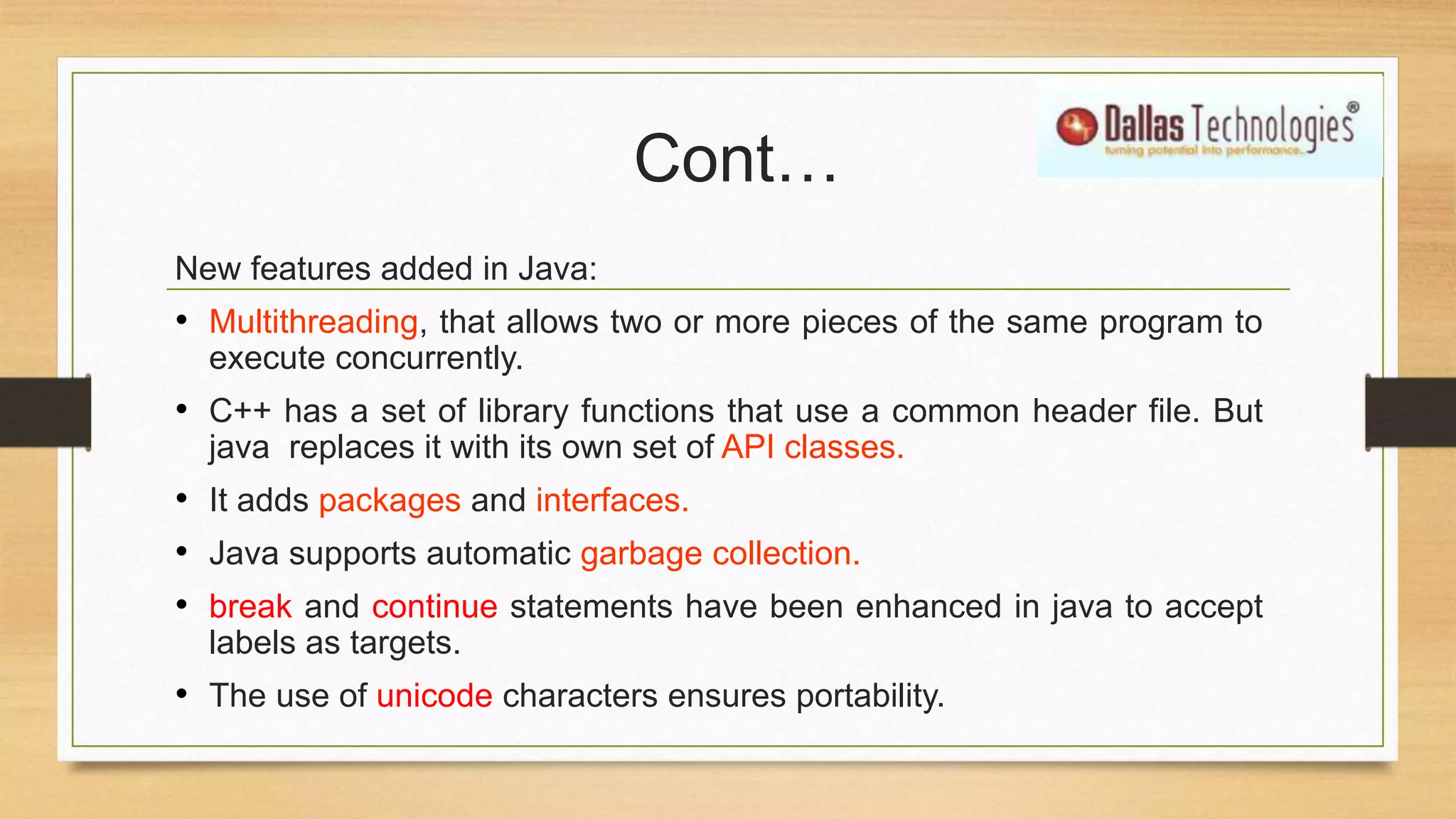 Dallas Technologies®
turning potential into performance...

Cont…

New features added in Java:

• Multithreading, that allows two or more pieces of the same program to execute concurrently.

• C++ has a set of library functions that use a common header file. But java replaces it with its own set of API classes.

• It adds packages and interfaces.

• Java supports automatic garbage collection.

• break and continue statements have been enhanced in java to accept labels as targets.

• The use of unicode characters ensures portability.